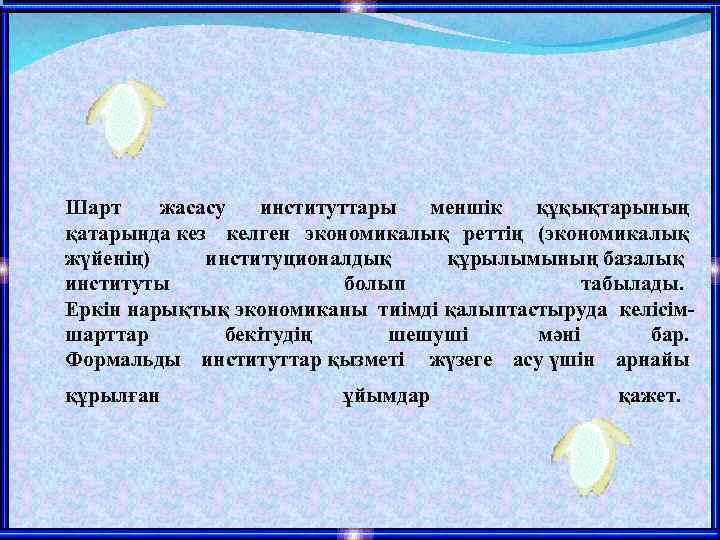 Шарт жасасу институттары меншік құқықтарының қатарында кез келген экономикалық реттің (экономикалық жүйенің) институционалдық құрылымының базалық институты болып табылады. Еркін нарықтық экономиканы тиімді қалыптастыруда келісім-шарттар бекітудің шешуші мәні бар. Формальды институттар қызметі жүзеге асу үшін арнайы құрылған ұйымдар қажет.